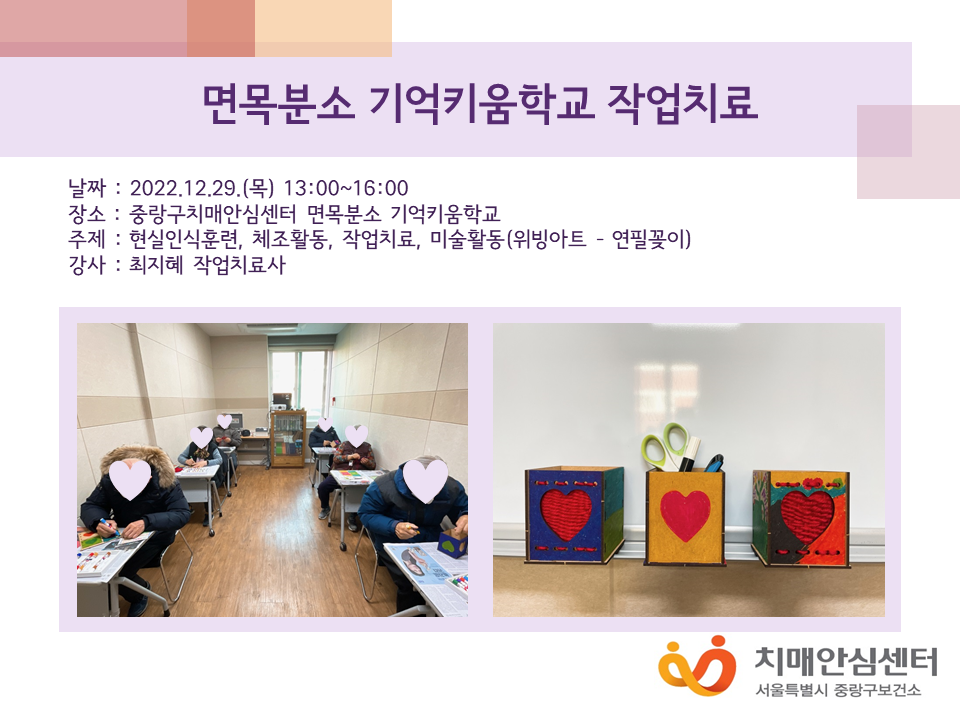 면목분소 기억키움학교 작업치료

날짜 : 2022.12.29.(목) 13:00~16:00
장소 : 중랑구치매안심센터 면목분소 기억키움학교
주제 : 현실인식훈련, 체조활동, 작업치료, 미술활동(위빙아트 - 연필꽂이)
강사 : 최지혜 작업치료사

치매안심센터
서울특별시 중랑구보건소